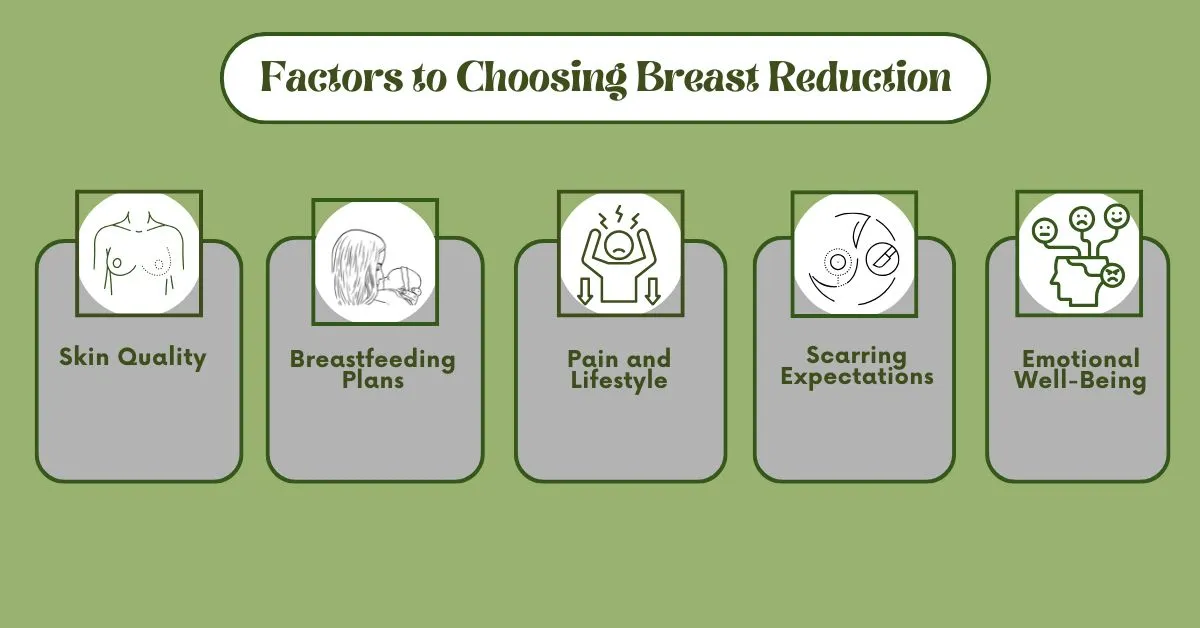 Factors to Choosing Breast Reduction

Skin Quality

Breastfeeding Plans

Pain and Lifestyle

Scarring Expectations

Emotional Well-Being